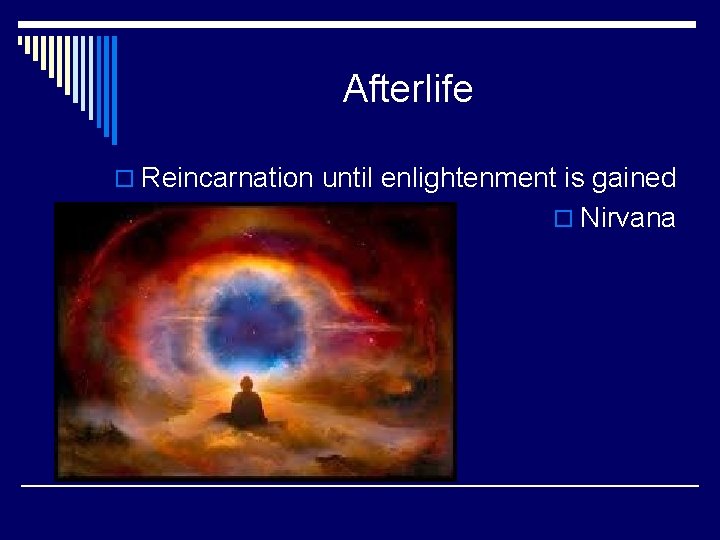 Afterlife

Reincarnation until enlightenment is gained

Nirvana